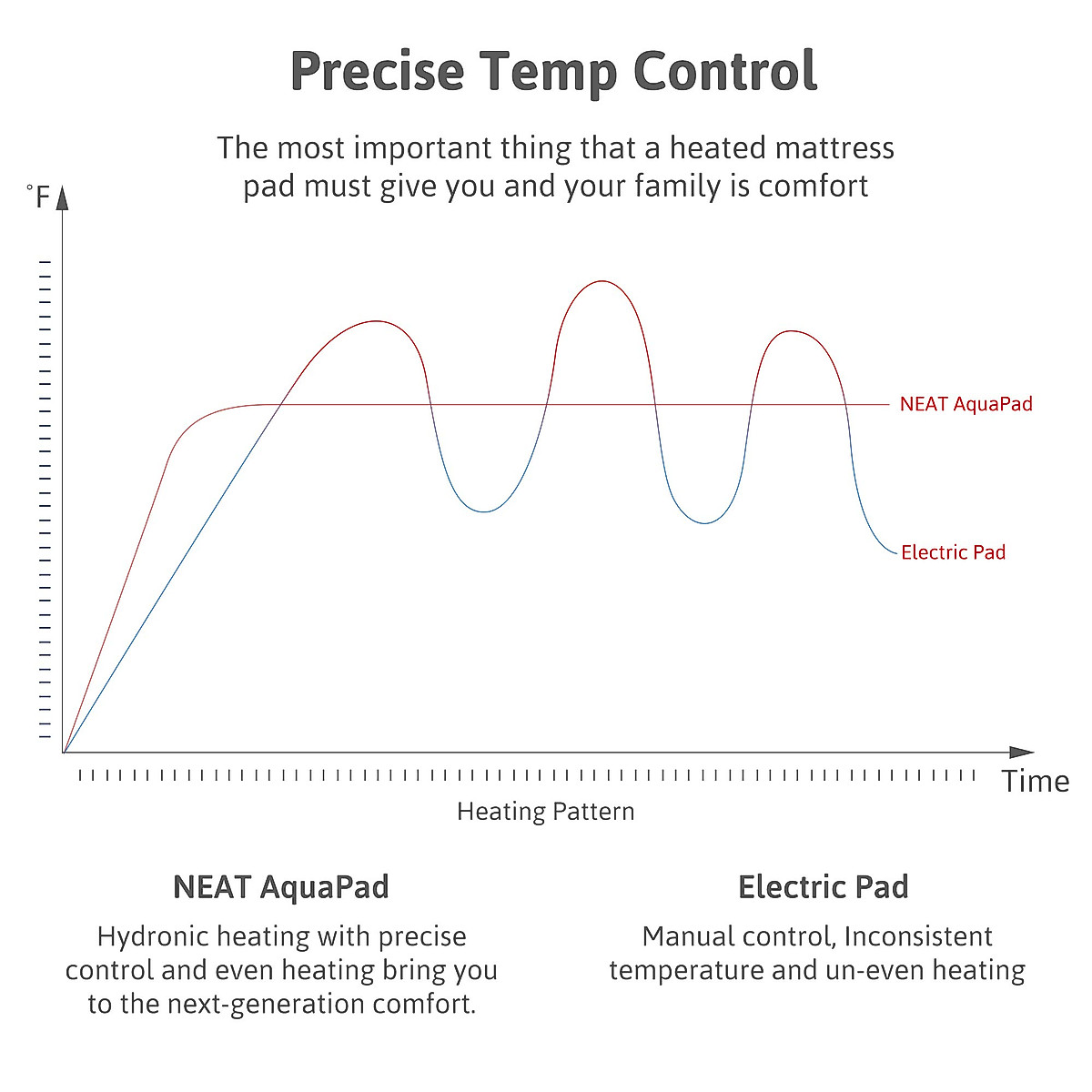 Precise Temp Control

The most important thing that a heated mattress pad must give you and your family is comfort

°F

NEAT AquaPad

Electric Pad

Time

Heating Pattern

NEAT AquaPad

Hydronic heating with precise control and even heating bring you to the next-generation comfort.

Electric Pad

Manual control, Inconsistent temperature and un-even heating